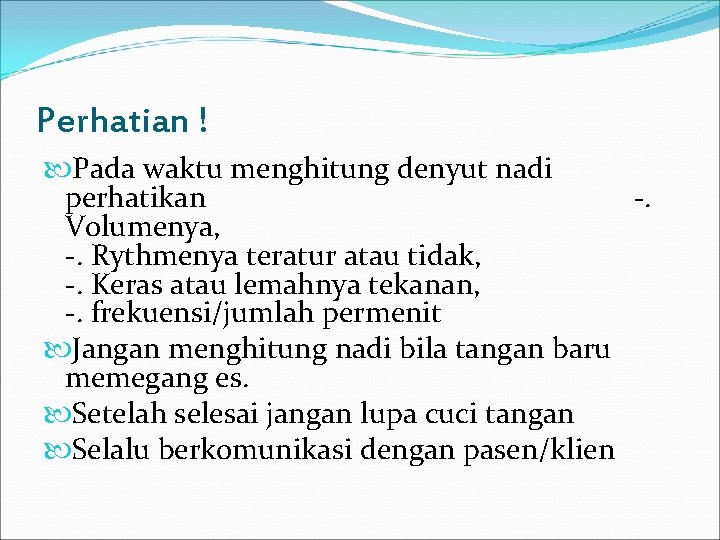 Perhatian !

Pada waktu menghitung denyut nadi perhatikan -. Volumenya,
-. Rythmenya teratur atau tidak,
-. Keras atau lemahnya tekanan,
-. frekuensi/jumlah permenit

Jangan menghitung nadi bila tangan baru memegang es.

Setelah selesai jangan lupa cuci tangan

Selalu berkomunikasi dengan pasen/klien